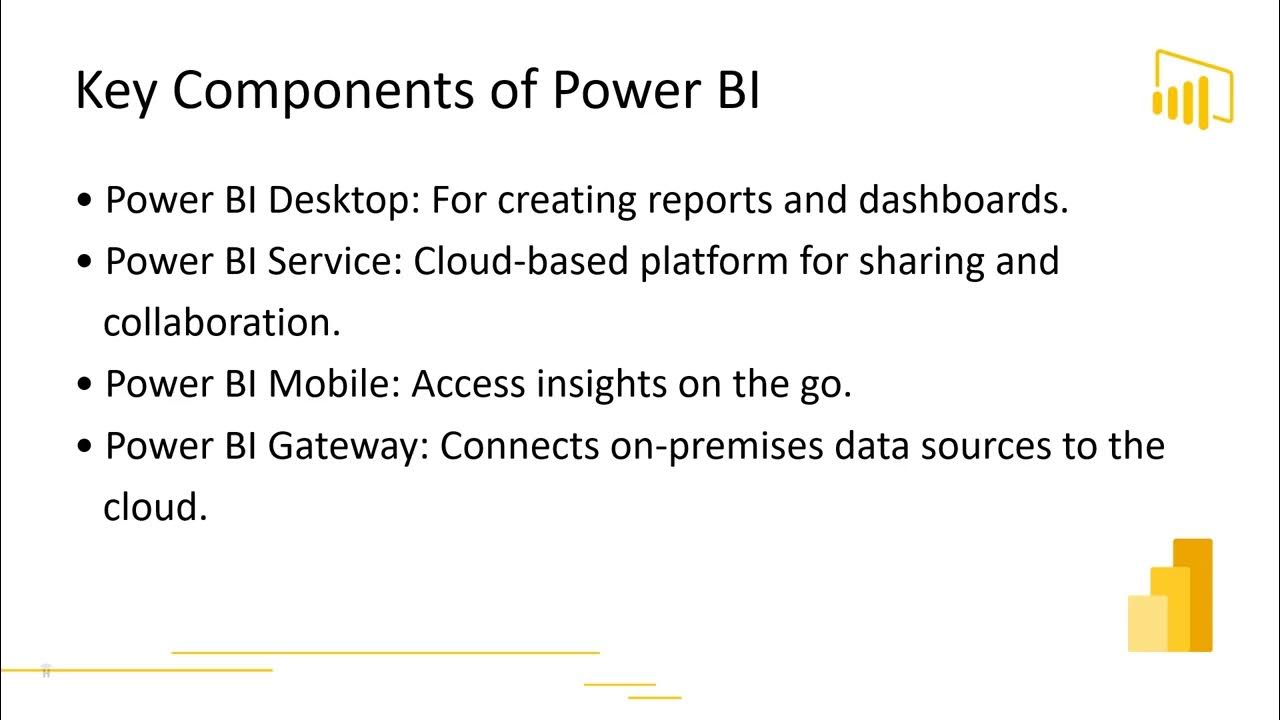 Key Components of Power BI

• Power BI Desktop: For creating reports and dashboards.

• Power BI Service: Cloud-based platform for sharing and collaboration.

• Power BI Mobile: Access insights on the go.

• Power BI Gateway: Connects on-premises data sources to the cloud.